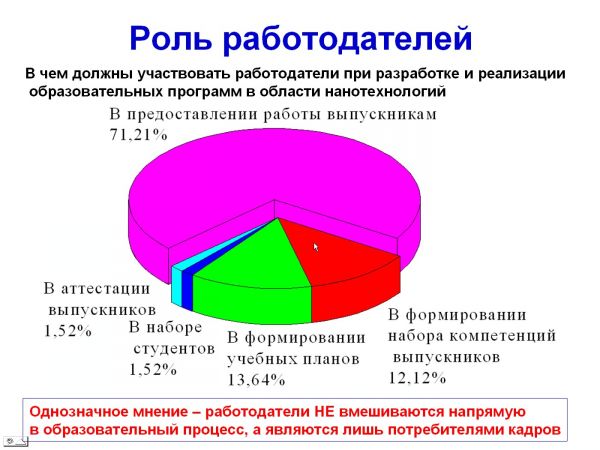 Роль работодателей

В чем должны участвовать работодатели при разработке и реализации образовательных программ в области нанотехнологий

В предоставлении работы выпускникам 71,21%

В аттестации выпускников 1,52%

В наборе студентов 1,52%

В формировании учебных планов 13,64%

В формировании набора компетенций выпускников 12,12%

Однозначное мнение – работодатели НЕ вмешиваются напрямую в образовательный процесс, а являются лишь потребителями кадров